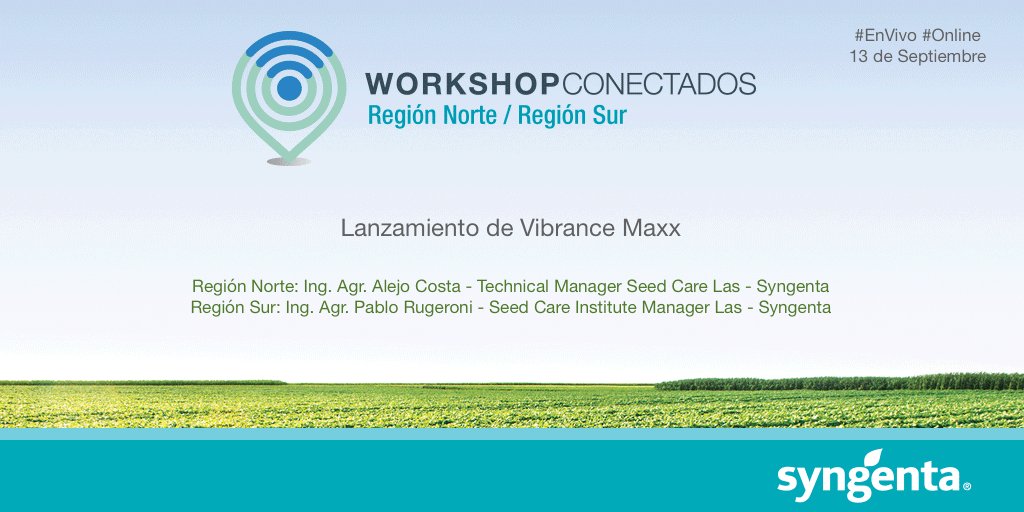 #EnVivo #Online
13 de Septiembre

WORKSHOPCONECTADOS
Región Norte / Región Sur

Lanzamiento de Vibrance Maxx

Región Norte: Ing. Agr. Alejo Costa - Technical Manager Seed Care Las - Syngenta
Región Sur: Ing. Agr. Pablo Rugeroni - Seed Care Institute Manager Las - Syngenta

syngenta®